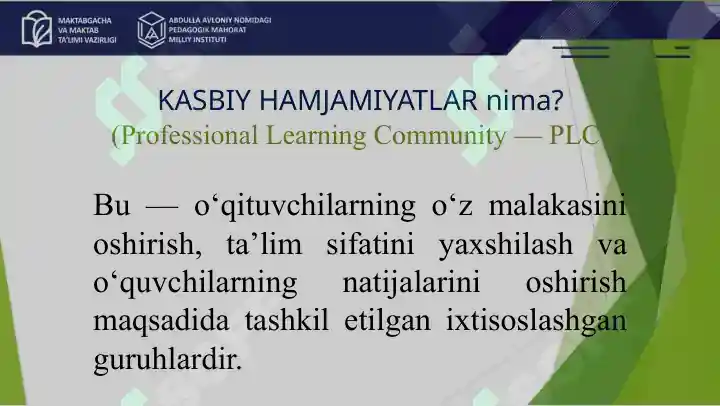 MAKTABGACHA VA MAKTAB TA'LIMI VAZIRLIGI

ABDULLA AVLONIY NOMIDAGI PEDAGOGIK MAHORAT MILLIY INSTITUTI

KASBIY HAMJAMIYATLAR nima?
(Professional Learning Community — PLC

Bu — o‘qituvchilarning o‘z malakasini oshirish, ta’lim sifatini yaxshilash va o‘quvchilarning natijalarini oshirish maqsadida tashkil etilgan ixtisoslashgan guruhlardir.